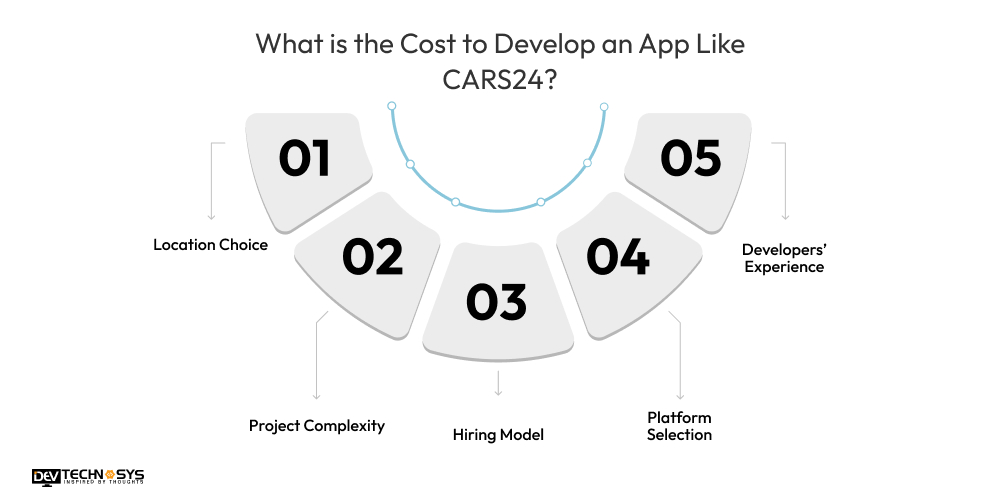 What is the Cost to Develop an App Like CARS24?

01

Location Choice

02

Project Complexity

03

Hiring Model

04

Platform Selection

05

Developers' Experience

DEV TECHNOSYS
INSPIRED BY THOUGHTS